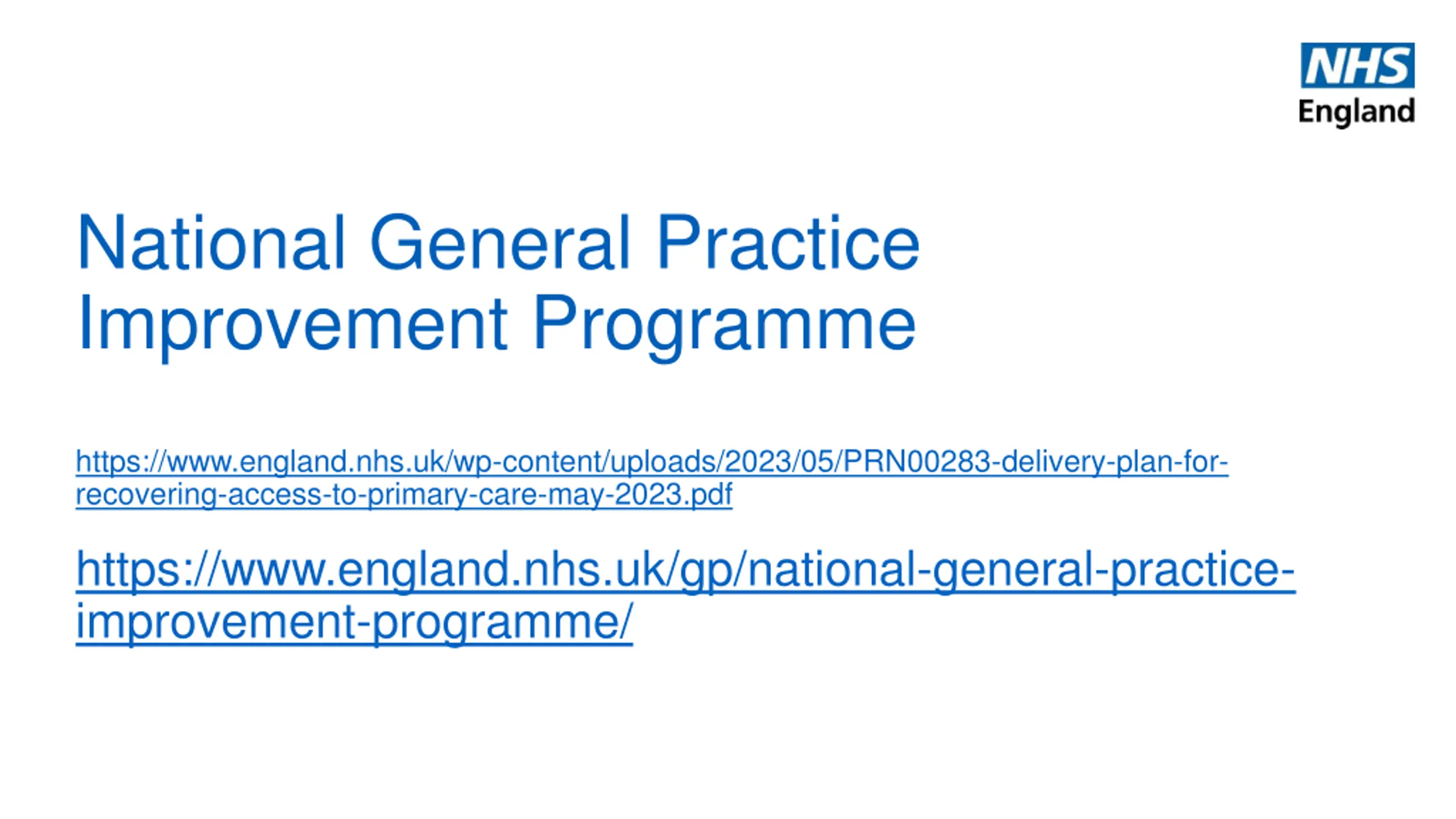 NHS
England

National General Practice Improvement Programme

https://www.england.nhs.uk/wp-content/uploads/2023/05/PRN00283-delivery-plan-for-recovering-access-to-primary-care-may-2023.pdf

https://www.england.nhs.uk/gp/national-general-practice-improvement-programme/